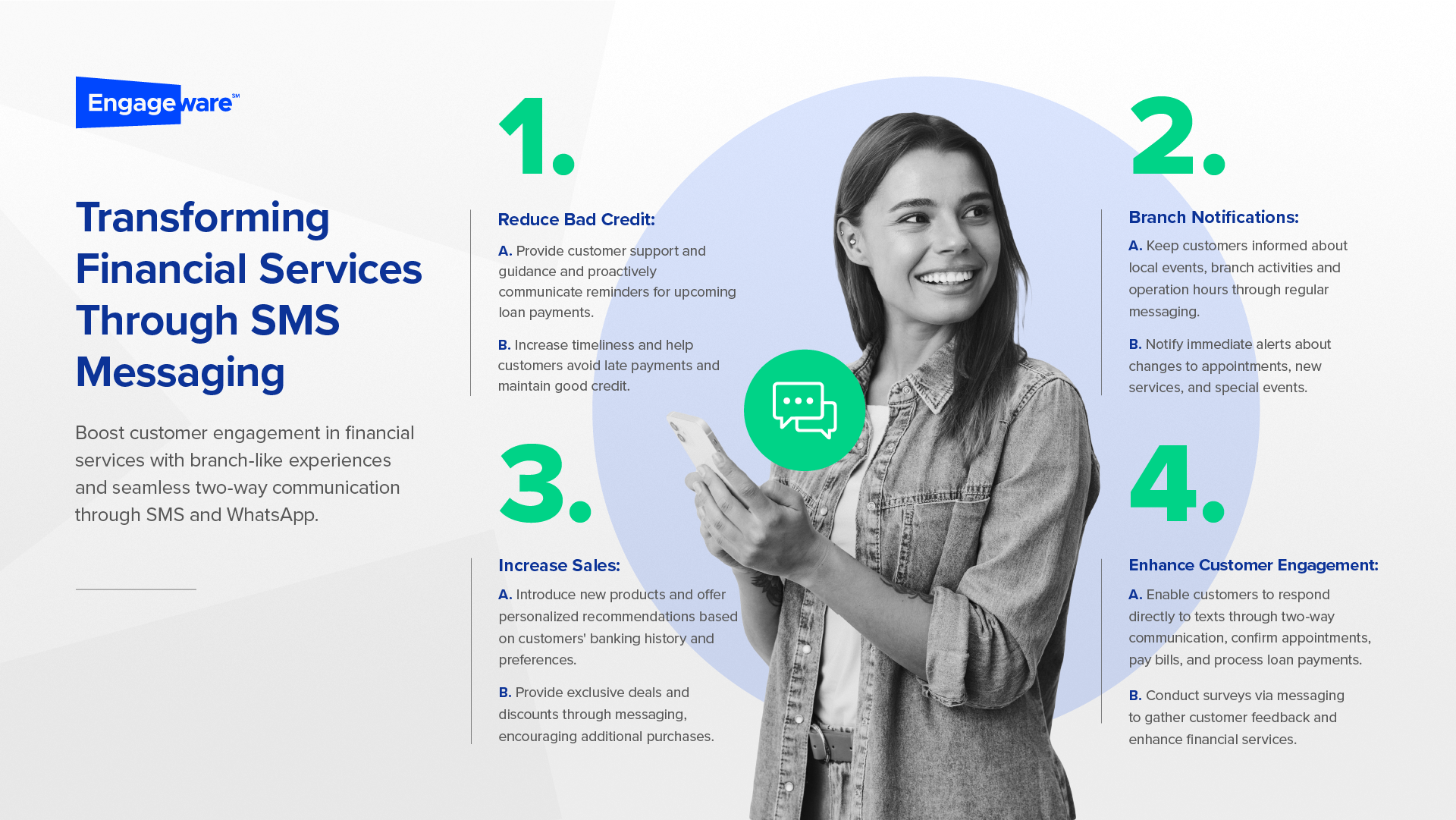 Engageware℠

Transforming Financial Services Through SMS Messaging

Boost customer engagement in financial services with branch-like experiences and seamless two-way communication through SMS and WhatsApp.

1.

Reduce Bad Credit:

A. Provide customer support and guidance and proactively communicate reminders for upcoming loan payments.

B. Increase timeliness and help customers avoid late payments and maintain good credit.

2.

Branch Notifications:

A. Keep customers informed about local events, branch activities and operation hours through regular messaging.

B. Notify immediate alerts about changes to appointments, new services, and special events.

3.

Increase Sales:

A. Introduce new products and offer personalized recommendations based on customers' banking history and preferences.

B. Provide exclusive deals and discounts through messaging, encouraging additional purchases.

4.

Enhance Customer Engagement:

A. Enable customers to respond directly to texts through two-way communication, confirm appointments, pay bills, and process loan payments.

B. Conduct surveys via messaging to gather customer feedback and enhance financial services.